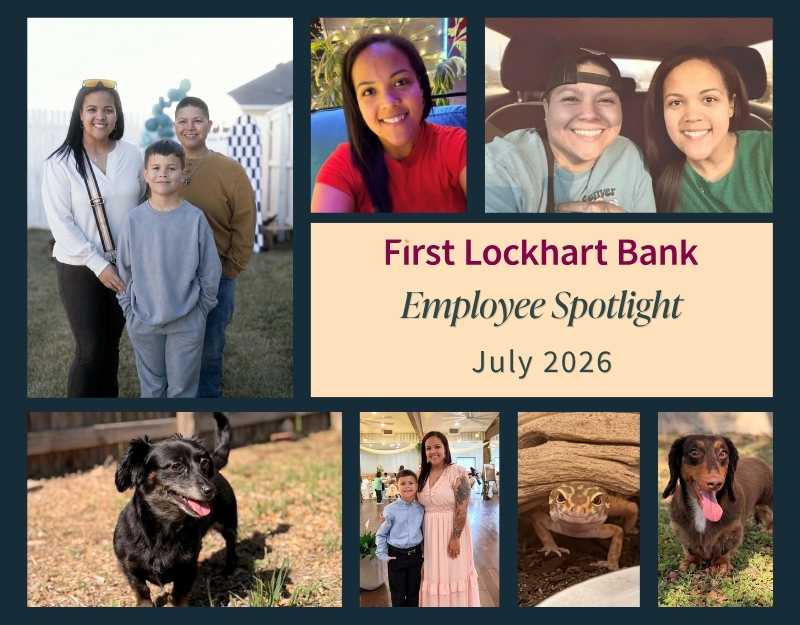 First Lockhart Bank
Employee Spotlight
July 2026